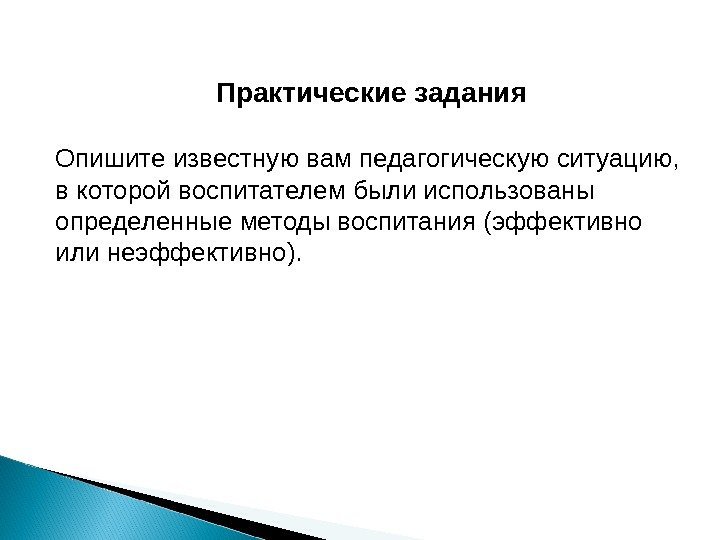 Практические задания

Опишите известную вам педагогическую ситуацию, в которой воспитателем были использованы определенные методы воспитания (эффективно или неэффективно).